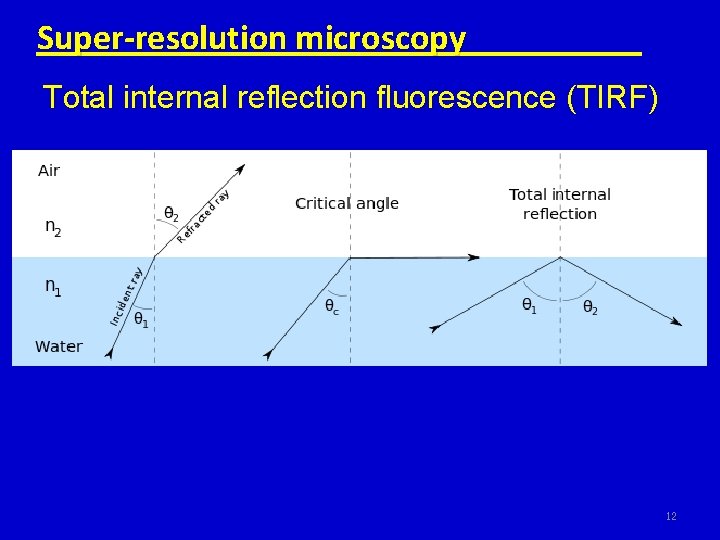 Super-resolution microscopy

Total internal reflection fluorescence (TIRF)

Air

$n_2$

$n_1$

Water

$\theta_2$

Refracted ray

Incident ray

$\theta_1$

Critical angle

$\theta_c$

Total internal reflection

$\theta_1$

$\theta_2$

12